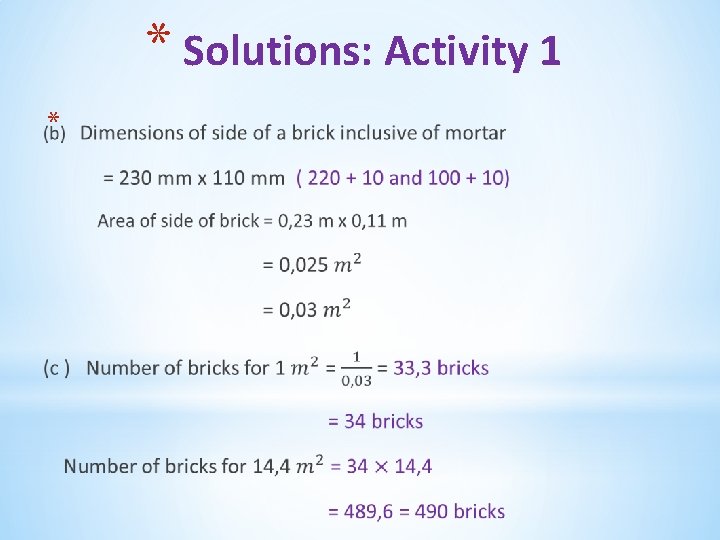 * Solutions: Activity 1

* (b) Dimensions of side of a brick inclusive of mortar

= 230 mm x 110 mm ( 220 + 10 and 100 + 10)

Area of side of brick = 0,23 m x 0,11 m

= 0,025 $m^2$

= 0,03 $m^2$

(c ) Number of bricks for 1 $m^2$ = $\frac{1}{0,03}$ = 33,3 bricks

= 34 bricks

Number of bricks for 14,4 $m^2$ = 34 $\times$ 14,4

= 489,6 = 490 bricks